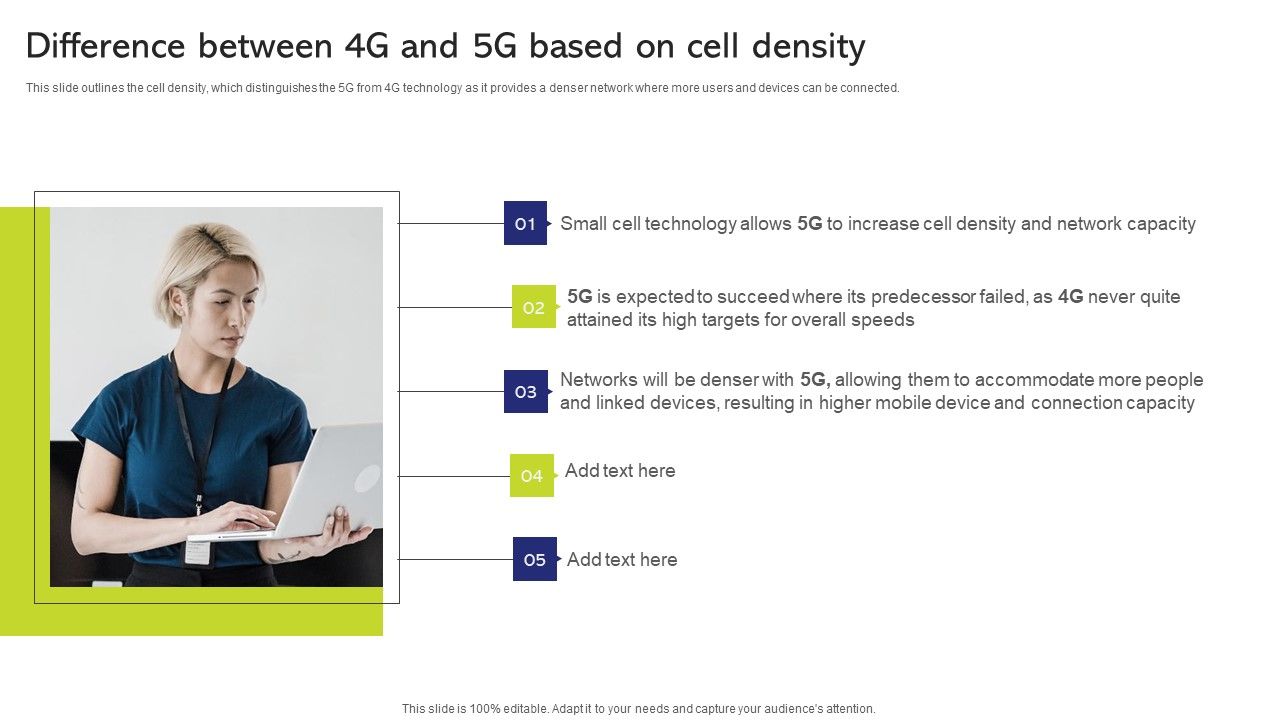 Difference between 4G and 5G based on cell density

This slide outlines the cell density, which distinguishes the 5G from 4G technology as it provides a denser network where more users and devices can be connected.

01 Small cell technology allows 5G to increase cell density and network capacity

02 5G is expected to succeed where its predecessor failed, as 4G never quite attained its high targets for overall speeds

03 Networks will be denser with 5G, allowing them to accommodate more people and linked devices, resulting in higher mobile device and connection capacity

04 Add text here

05 Add text here

This slide is 100% editable. Adapt it to your needs and capture your audience's attention.